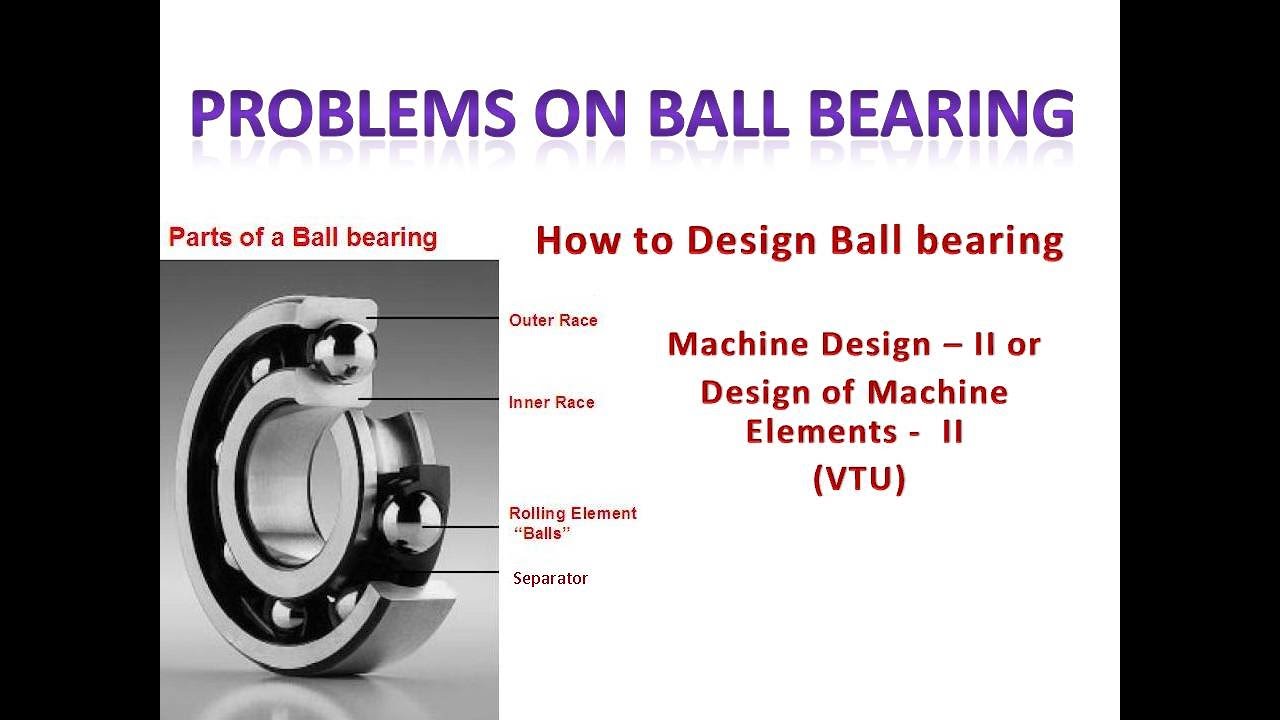 PROBLEMS ON BALL BEARING

Parts of a Ball bearing

Outer Race

Inner Race

Rolling Element "Balls"

Separator

How to Design Ball bearing

Machine Design – II or Design of Machine Elements - II (VTU)